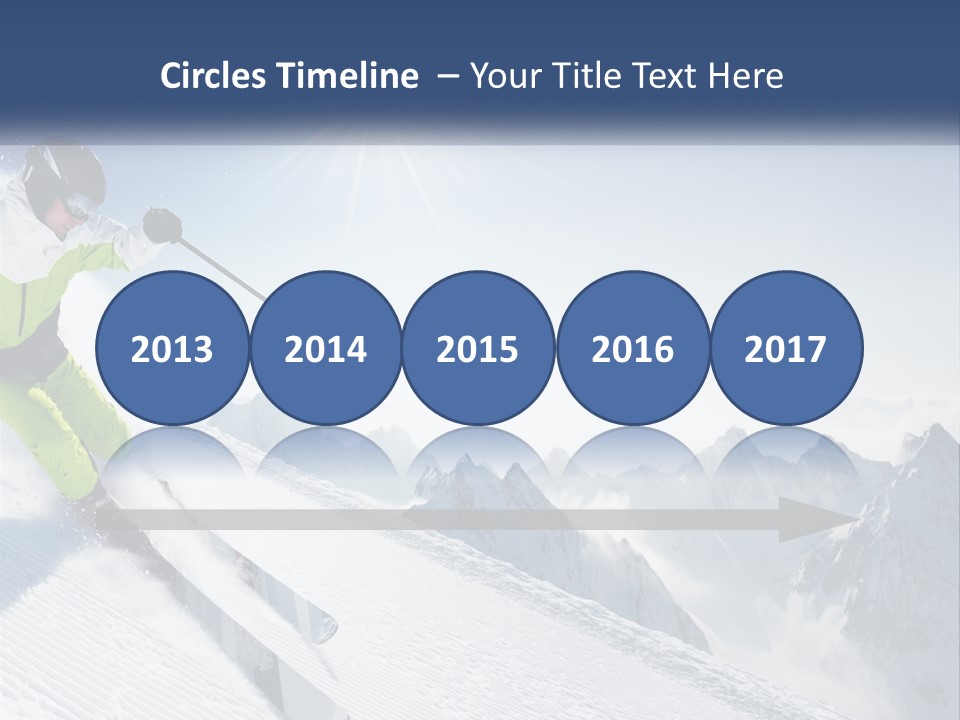 Circles Timeline – Your Title Text Here

2013

2014

2015

2016

2017